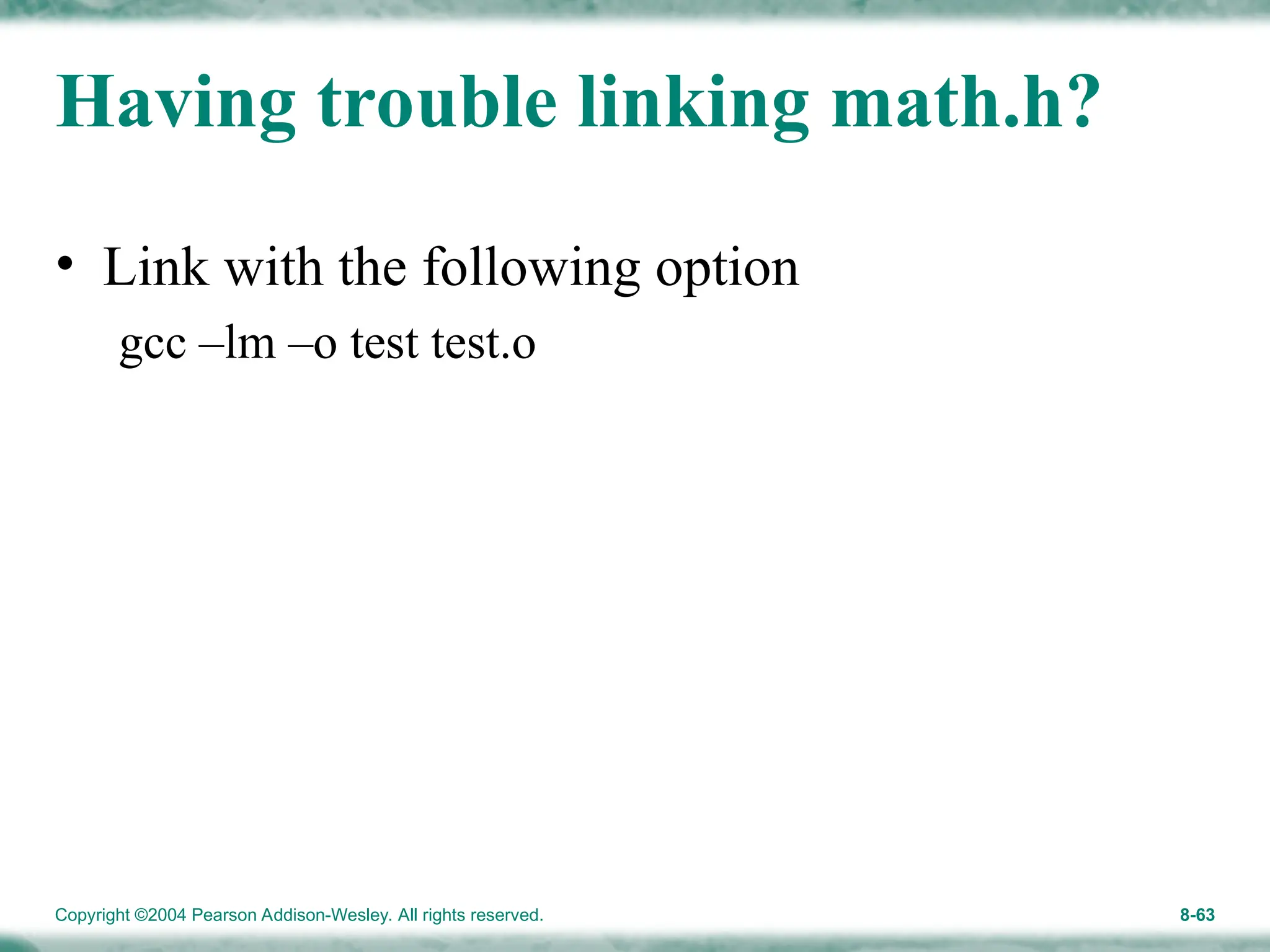 Having trouble linking math.h?

• Link with the following option

gcc –lm –o test test.o

Copyright ©2004 Pearson Addison-Wesley. All rights reserved.

8-63